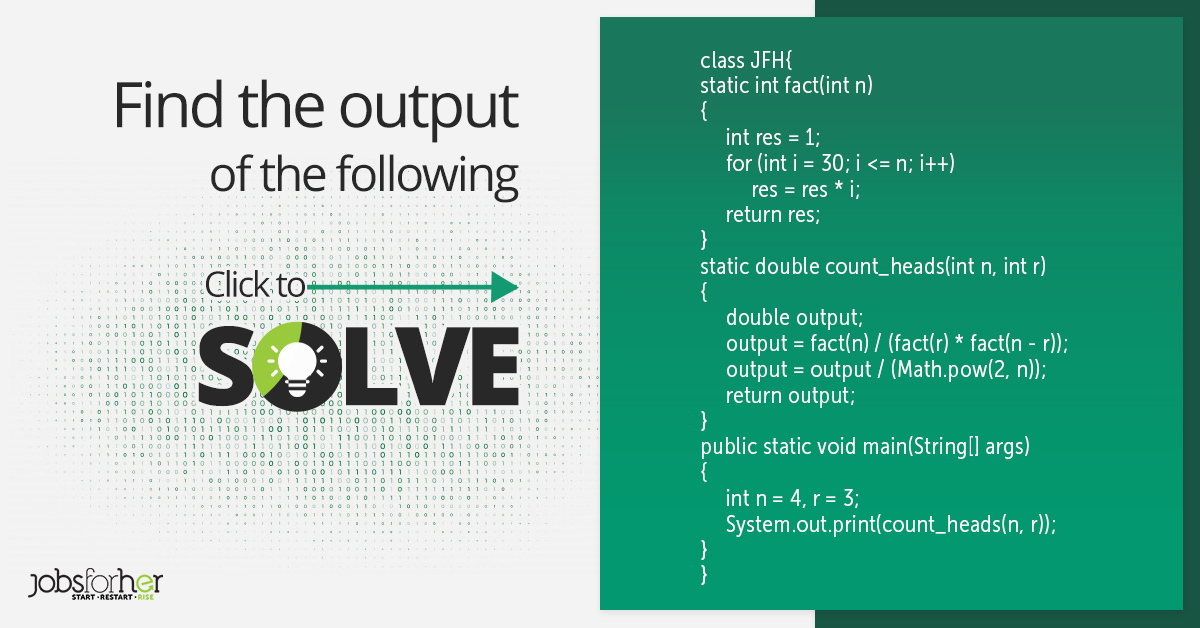 Find the output of the following

Click to

SOLVE

jobsforher
START • RESTART • RISE

class JFH{
static int fact(int n)
{
int res = 1;
for (int i = 30; i <= n; i++)
res = res * i;
return res;
}
static double count_heads(int n, int r)
{
double output;
output = fact(n) / (fact(r) * fact(n - r));
output = output / (Math.pow(2, n));
return output;
}
public static void main(String[] args)
{
int n = 4, r = 3;
System.out.print(count_heads(n, r));
}
}